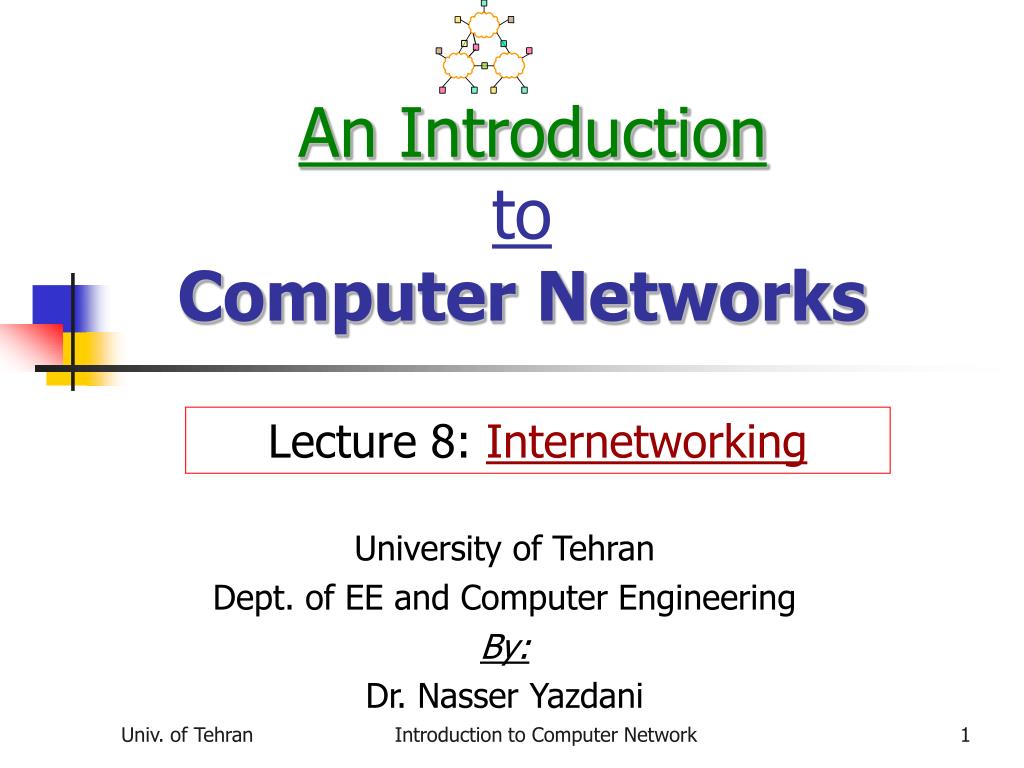 An Introduction
to
Computer Networks

Lecture 8: Internetworking

University of Tehran
Dept. of EE and Computer Engineering
By:
Dr. Nasser Yazdani

Univ. of Tehran
Introduction to Computer Network
1